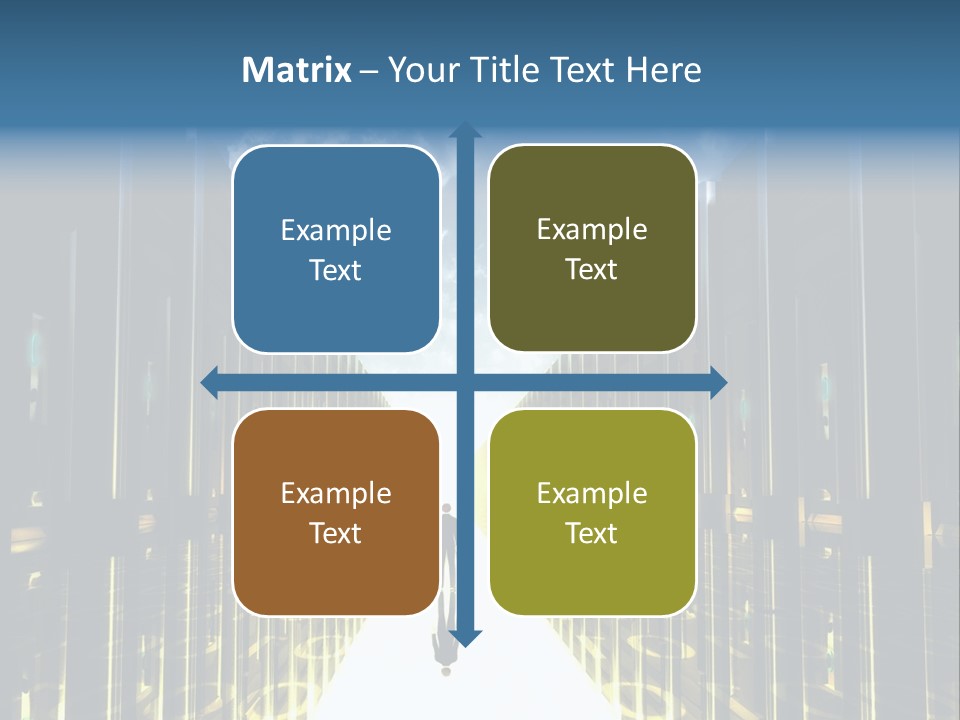 Matrix – Your Title Text Here

Example Text

Example Text

Example Text

Example Text